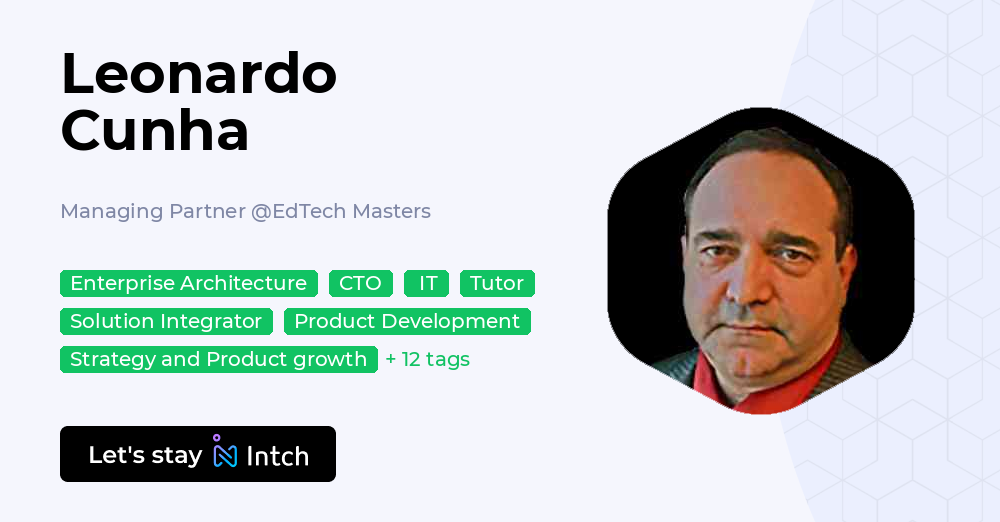 Leonardo
Cunha

Managing Partner @EdTech Masters

Enterprise Architecture CTO IT Tutor
Solution Integrator Product Development
Strategy and Product growth + 12 tags

Let's stay Intch